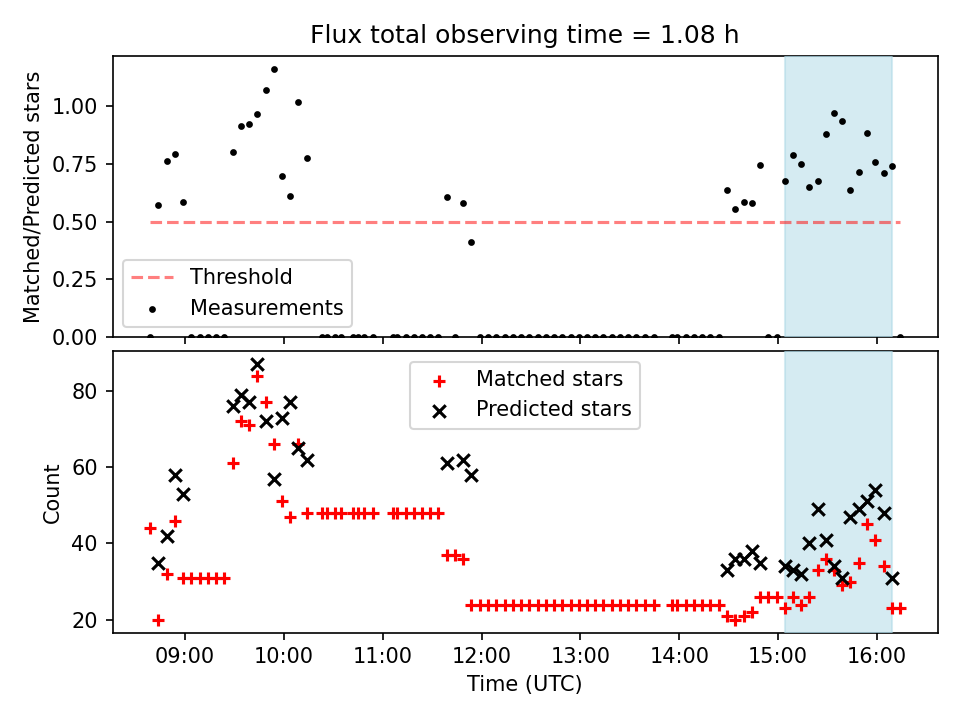 Flux total observing time = 1.08 h

Matched/Predicted stars

1.00
0.75
0.50
0.25
0.00

Threshold
Measurements

Count

80
60
40
20

Matched stars
Predicted stars

09:00
10:00
11:00
12:00
13:00
14:00
15:00
16:00

Time (UTC)